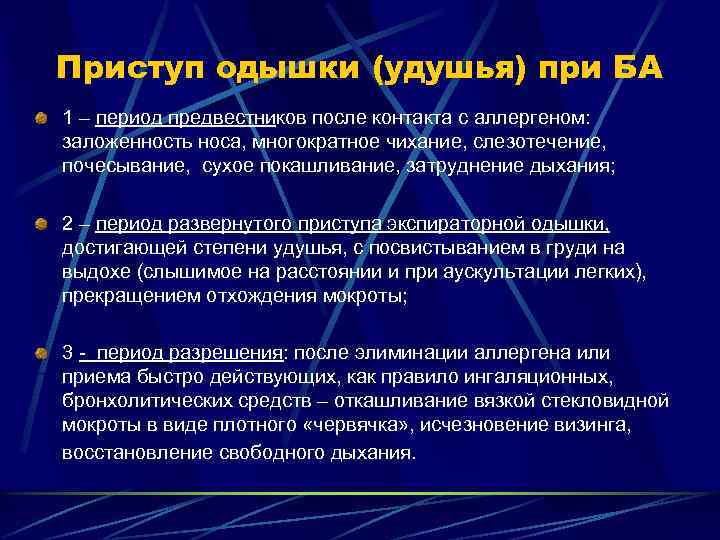 Приступ одышки (удушья) при БА

1 – период предвестников после контакта с аллергеном: заложенность носа, многократное чихание, слезотечение, почесывание,  сухое покашливание, затруднение дыхания;

2 – период развернутого приступа экспираторной одышки, достигающей степени удушья, с посвистыванием в груди на выдохе (слышимое на расстоянии и при аускультации легких), прекращением отхождения мокроты;

3 -  период разрешения: после элиминации аллергена или приема быстро действующих, как правило ингаляционных, бронхолитических средств – откашливание вязкой стекловидной мокроты в виде плотного «червячка», исчезновение визинга, восстановление свободного дыхания.